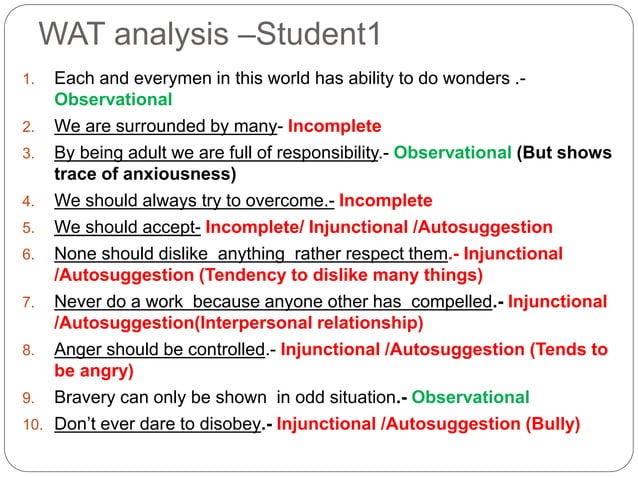 WAT analysis –Student1

1. Each and everymen in this world has ability to do wonders .- Observational
2. We are surrounded by many- Incomplete
3. By being adult we are full of responsibility.- Observational (But shows trace of anxiousness)
4. We should always try to overcome.- Incomplete
5. We should accept- Incomplete/ Injunctional /Autosuggestion
6. None should dislike anything rather respect them.- Injunctional /Autosuggestion (Tendency to dislike many things)
7. Never do a work because anyone other has compelled.- Injunctional /Autosuggestion(Interpersonal relationship)
8. Anger should be controlled.- Injunctional /Autosuggestion (Tends to be angry)
9. Bravery can only be shown in odd situation.- Observational
10. Don't ever dare to disobey.- Injunctional /Autosuggestion (Bully)